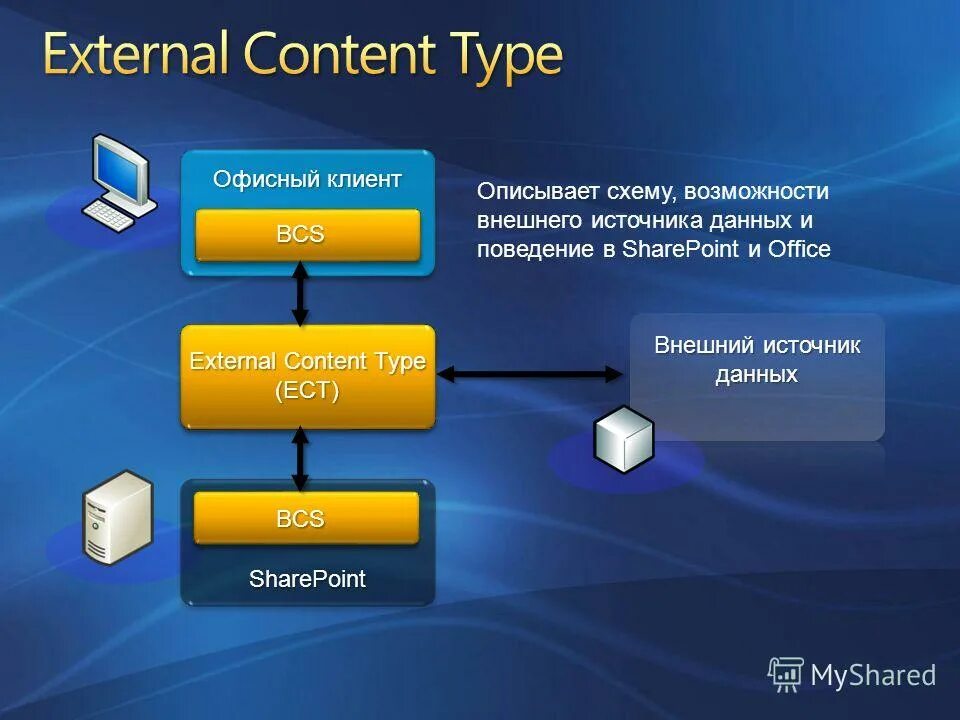 External Content Type

Офисный клиент

BCS

Описывает схему, возможности внешнего источника данных и поведение в SharePoint и Office

External Content Type (ECT)

Внешний источник данных

BCS

SharePoint

MyShared